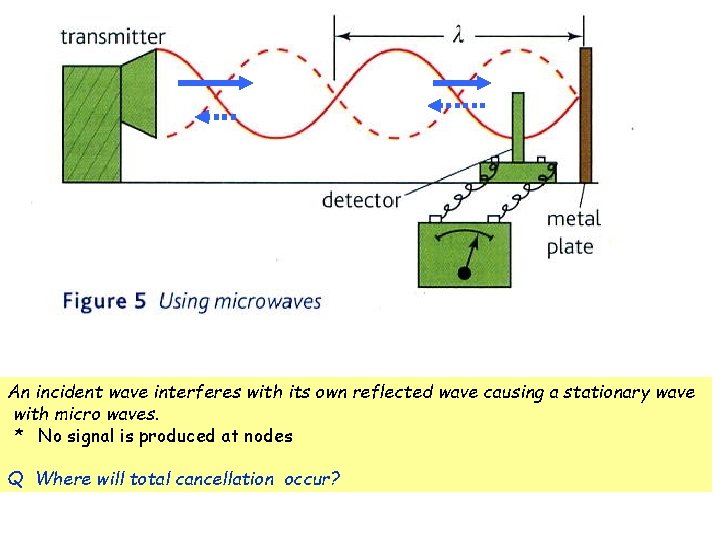 transmitter

$\lambda$

detector

metal plate

Figure 5 Using microwaves

An incident wave interferes with its own reflected wave causing a stationary wave with micro waves.
* No signal is produced at nodes

Q Where will total cancellation occur?